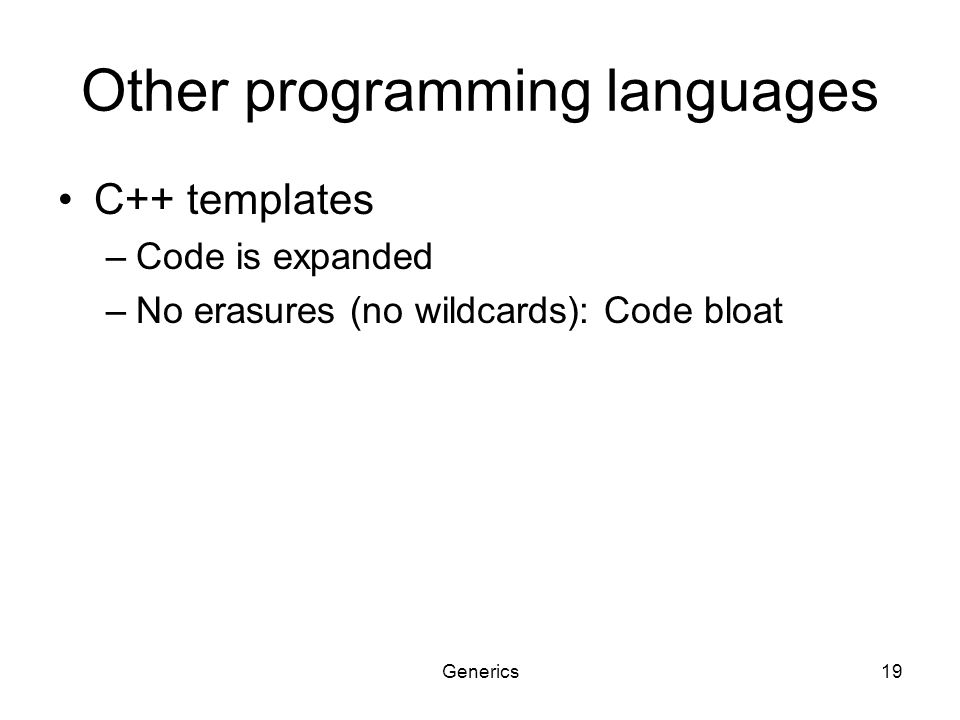 Other programming languages

• C++ templates
– Code is expanded
– No erasures (no wildcards): Code bloat

Generics

19